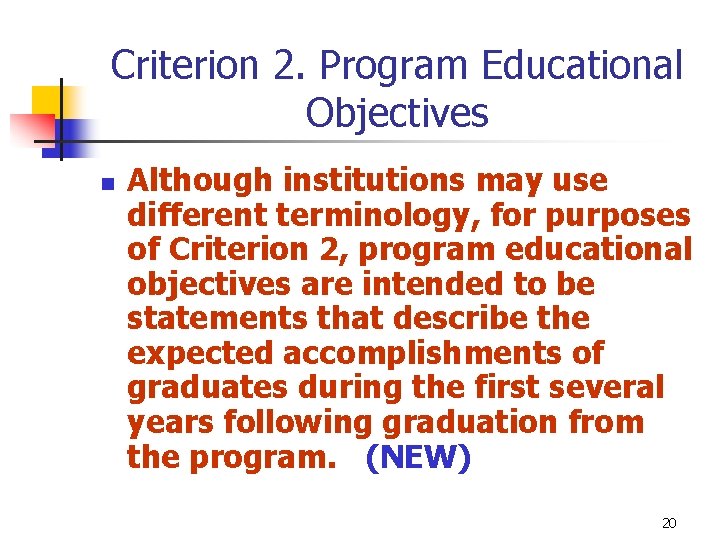 Criterion 2. Program Educational Objectives

Although institutions may use different terminology, for purposes of Criterion 2, program educational objectives are intended to be statements that describe the expected accomplishments of graduates during the first several years following graduation from the program. (NEW)

20